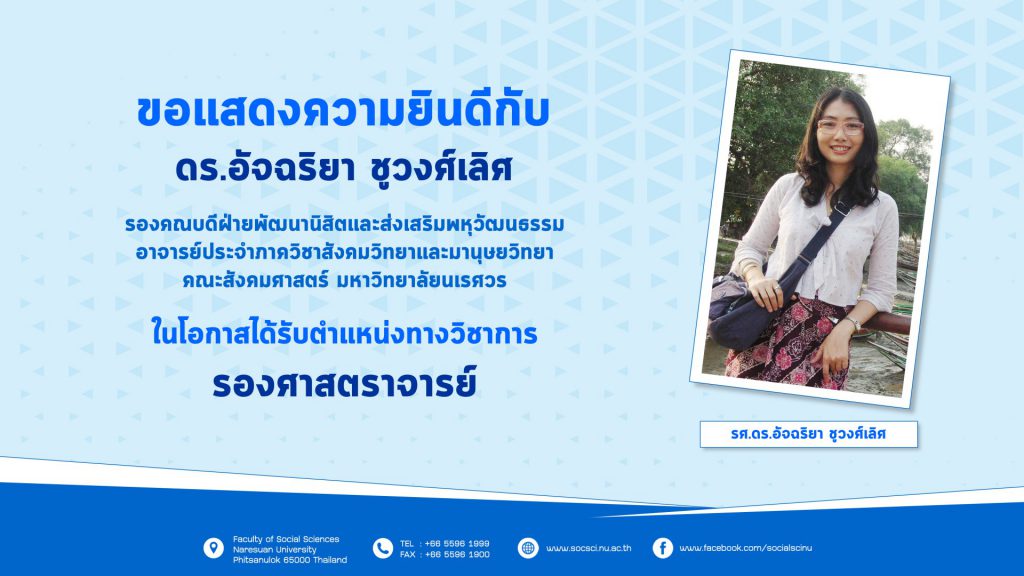 ขอแสดงความยินดีกับ
ดร.อัจฉริยา ชูวงศ์เลิศ

รองคณบดีฝ่ายพัฒนานิสิตและส่งเสริมพหุวัฒนธรรม
อาจารย์ประจำภาควิชาสังคมวิทยาและมานุษยวิทยา
คณะสังคมศาสตร์ มหาวิทยาลัยนเรศวร

ในโอกาสได้รับตำแหน่งทางวิชาการ
รองศาสตราจารย์

รศ.ดร.อัจฉริยา ชูวงศ์เลิศ

Faculty of Social Sciences
Naresuan University
Phitsanulok 65000 Thailand

TEL : +66 5596 1999
FAX : +66 5596 1900

www.socsci.nu.ac.th

www.facebook.com/socialscinu